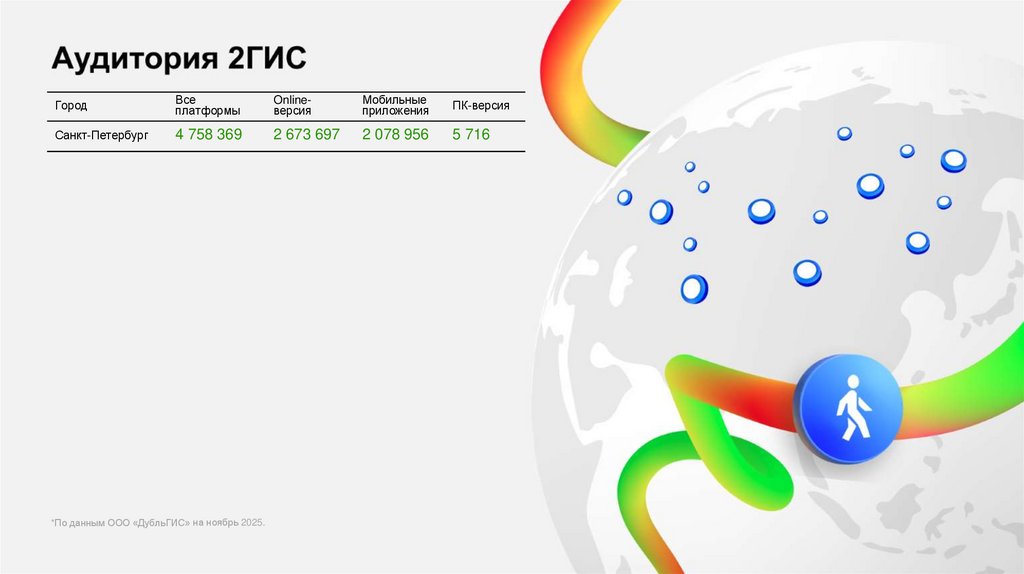 Аудитория 2ГИС

| Город | Все платформы | Online-версия | Мобильные приложения | ПК-версия |
|---|---|---|---|---|
| Санкт-Петербург | 4 758 369 | 2 673 697 | 2 078 956 | 5 716 |

*По данным ООО «ДубльГИС» на ноябрь 2025.